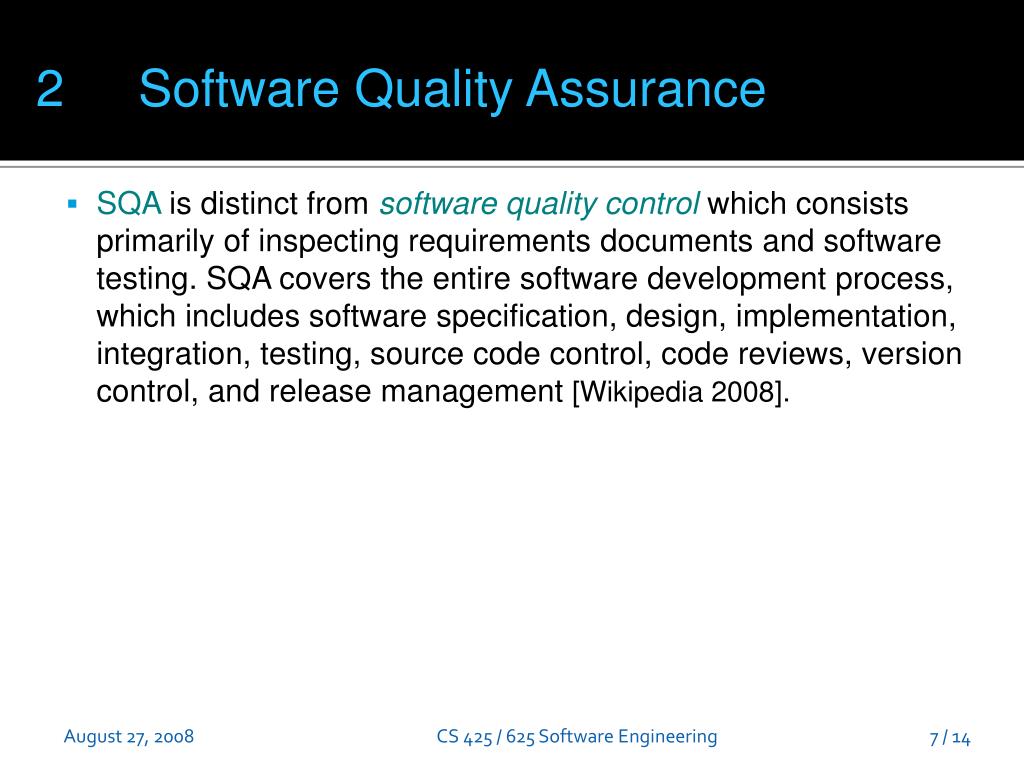 2 Software Quality Assurance

▪ SQA is distinct from software quality control which consists primarily of inspecting requirements documents and software testing. SQA covers the entire software development process, which includes software specification, design, implementation, integration, testing, source code control, code reviews, version control, and release management [Wikipedia 2008].

August 27, 2008

CS 425 / 625 Software Engineering

7 / 14